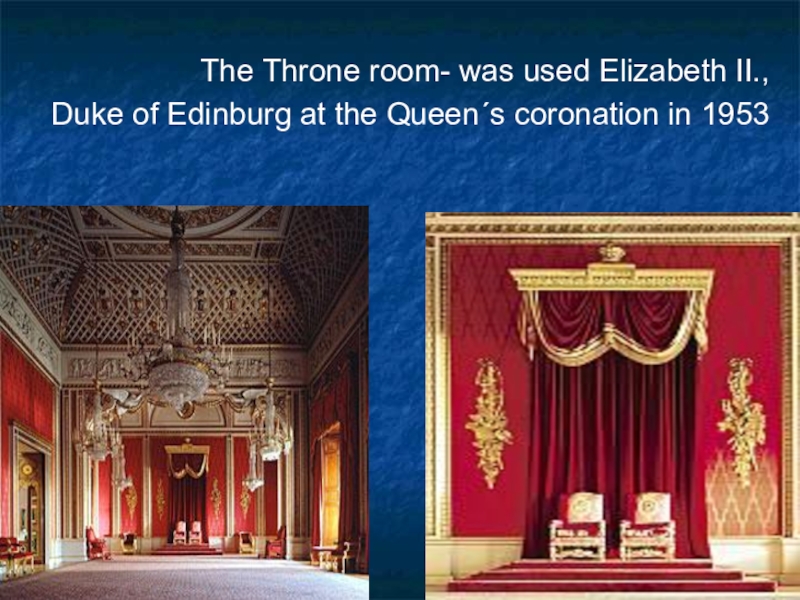 The Throne room- was used Elizabeth II., Duke of Edinburg at the Queen´s coronation in 1953